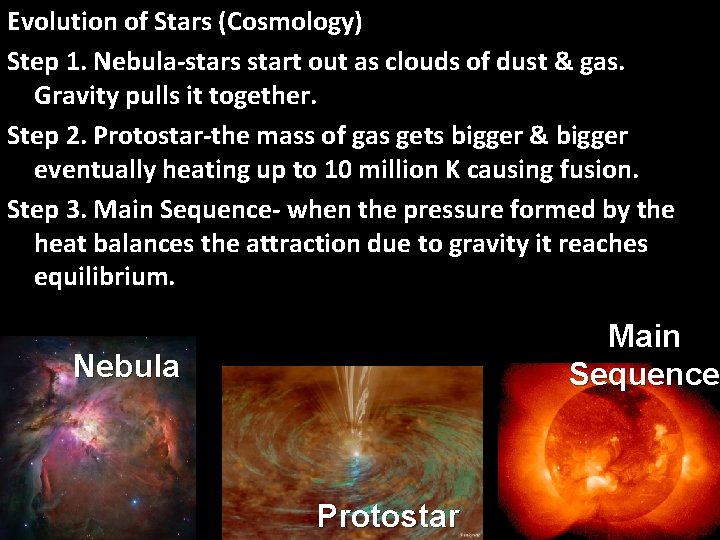 Evolution of Stars (Cosmology)

Step 1. Nebula-stars start out as clouds of dust & gas. Gravity pulls it together.

Step 2. Protostar-the mass of gas gets bigger & bigger eventually heating up to 10 million K causing fusion.

Step 3. Main Sequence- when the pressure formed by the heat balances the attraction due to gravity it reaches equilibrium.

Nebula

Protostar

Main Sequence